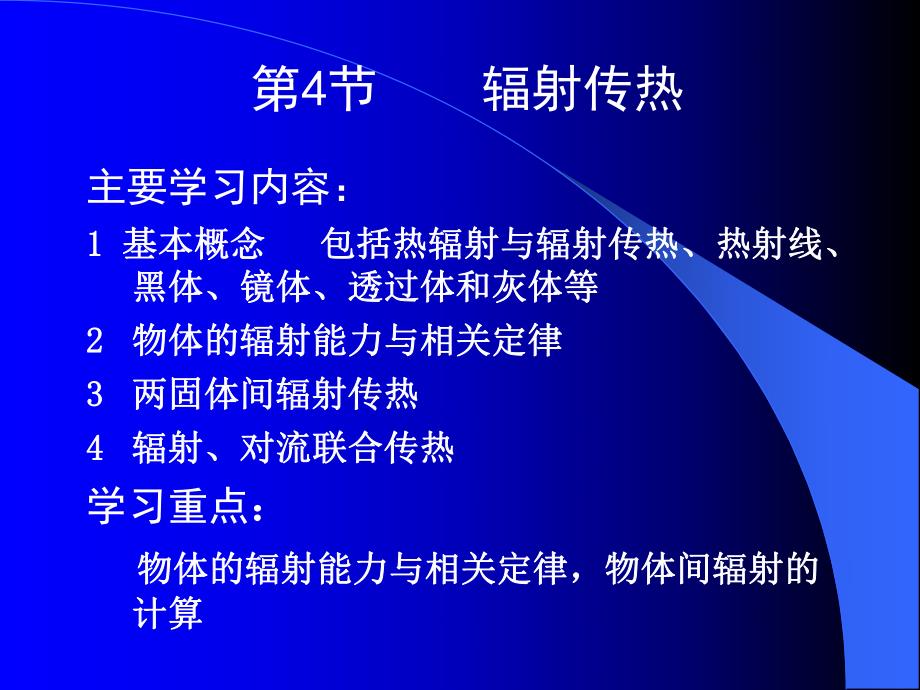 第4节　　辐射传热

主要学习内容：

1 基本概念　包括热辐射与辐射传热、热射线、黑体、镜体、透过体和灰体等

2 物体的辐射能力与相关定律

3 两固体间辐射传热

4 辐射、对流联合传热

学习重点：

物体的辐射能力与相关定律，物体间辐射的计算